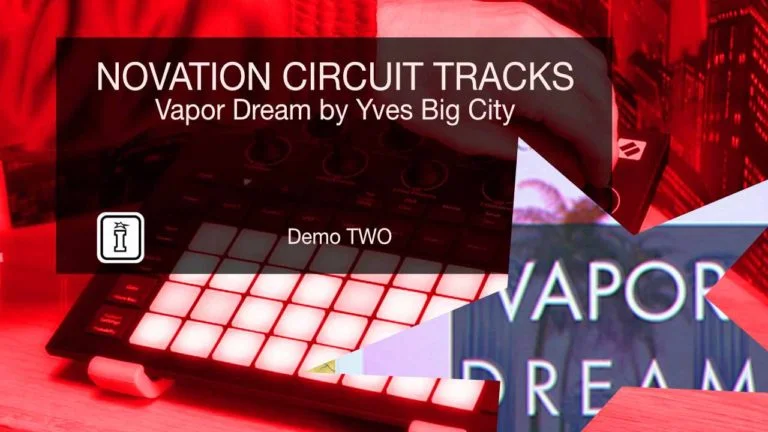 NOVATION CIRCUIT TRACKS
Vapor Dream by Yves Big City

Demo TWO

VAPOR
DREAM